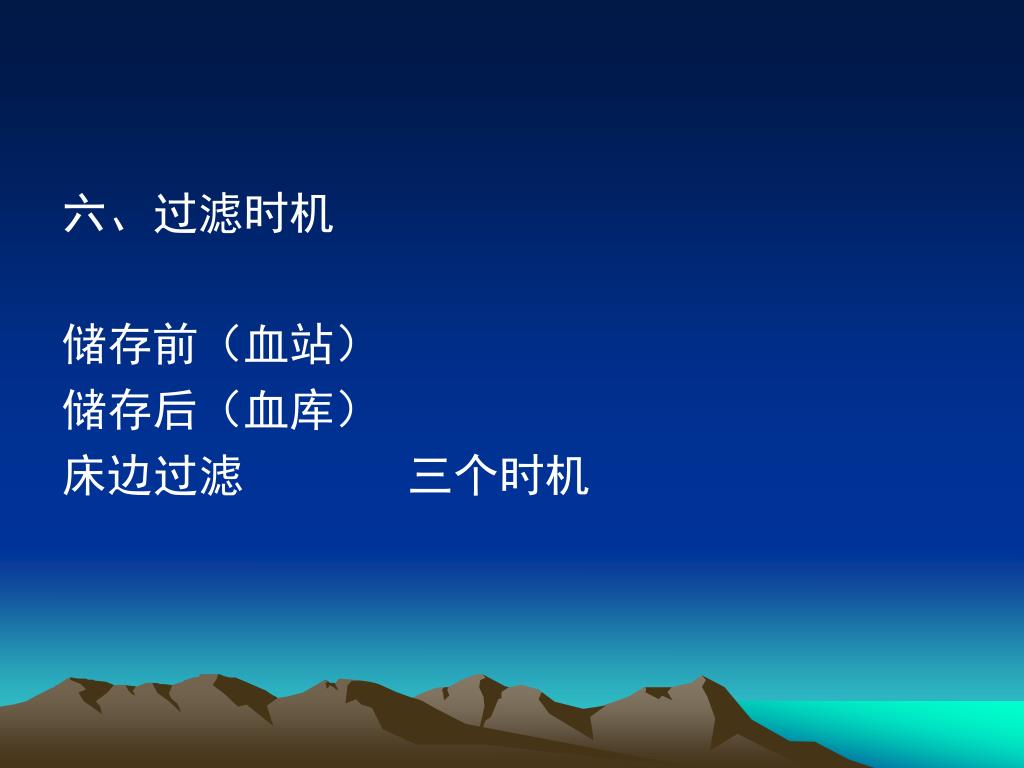 六、过滤时机

储存前（血站）
储存后（血库）
床边过滤　　　　三个时机